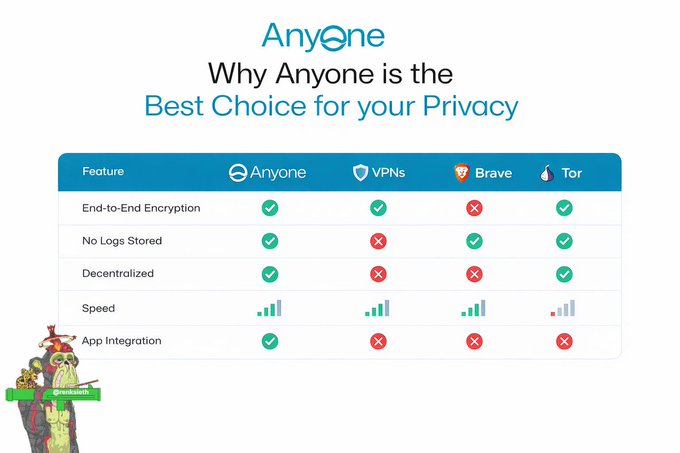 Anyone

Why Anyone is the
Best Choice for your Privacy

| Feature | Anyone | VPNs | Brave | Tor |
|---|---|---|---|---|
| End-to-End Encryption | ✓ | ✓ | ✗ | ✓ |
| No Logs Stored | ✓ | ✗ | ✓ | ✓ |
| Decentralized | ✓ | ✗ | ✗ | ✓ |
| Speed | | | | |
| App Integration | ✓ | ✗ | ✗ | ✗ |

@renksieth